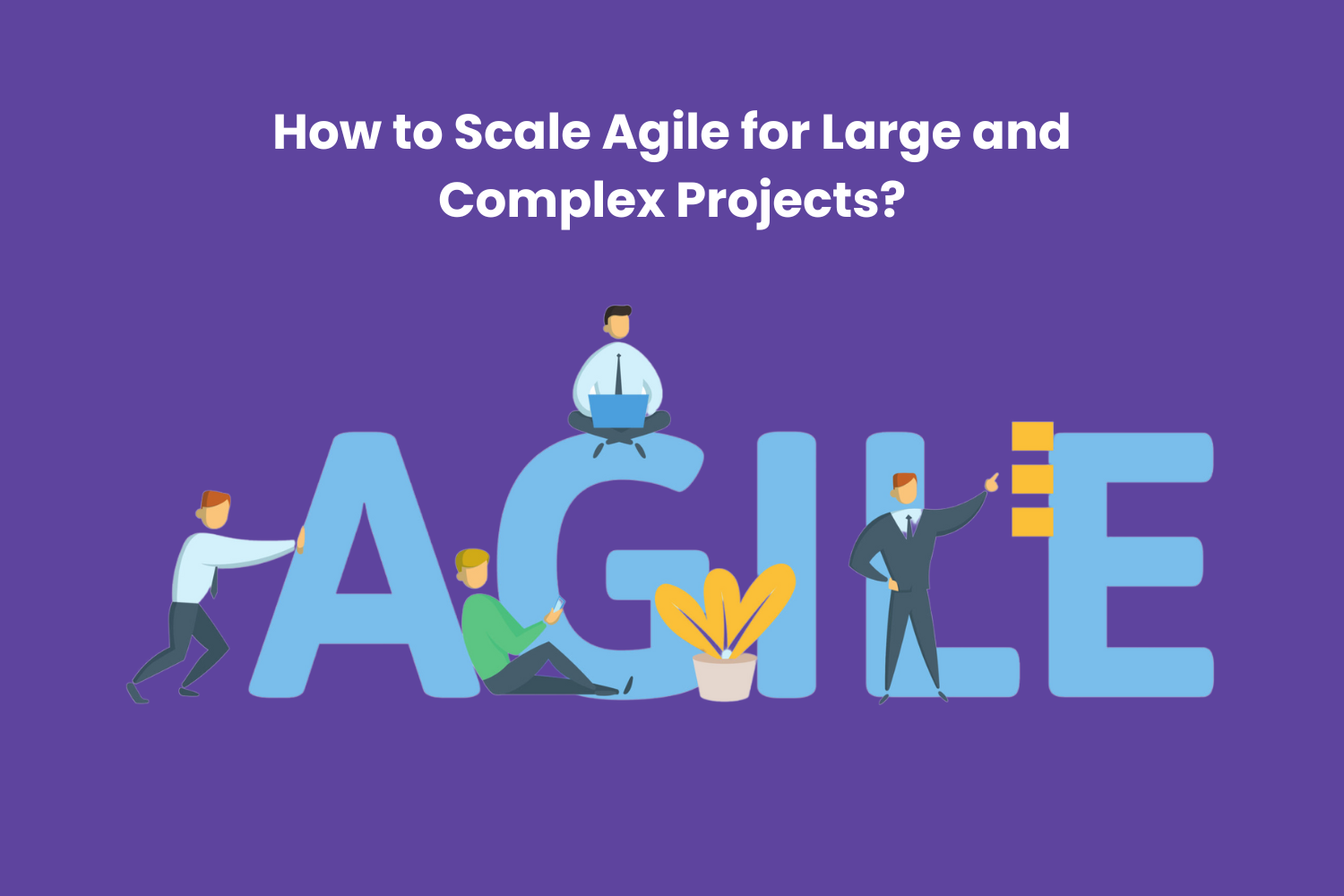 How to Scale Agile for Large and Complex Projects?

AGILE